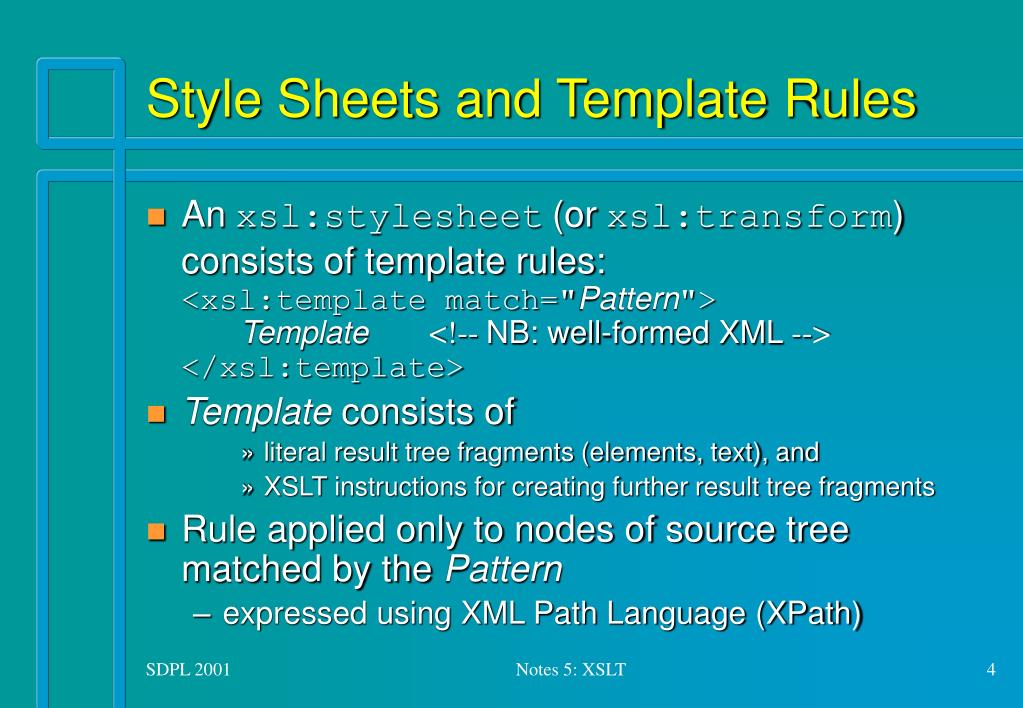 Style Sheets and Template Rules

An xsl:stylesheet (or xsl:transform) consists of template rules:
<xsl:template match="Pattern">
Template <!-- NB: well-formed XML -->
</xsl:template>

Template consists of

» literal result tree fragments (elements, text), and

» XSLT instructions for creating further result tree fragments

Rule applied only to nodes of source tree matched by the Pattern

– expressed using XML Path Language (XPath)

SDPL 2001 Notes 5: XSLT 4